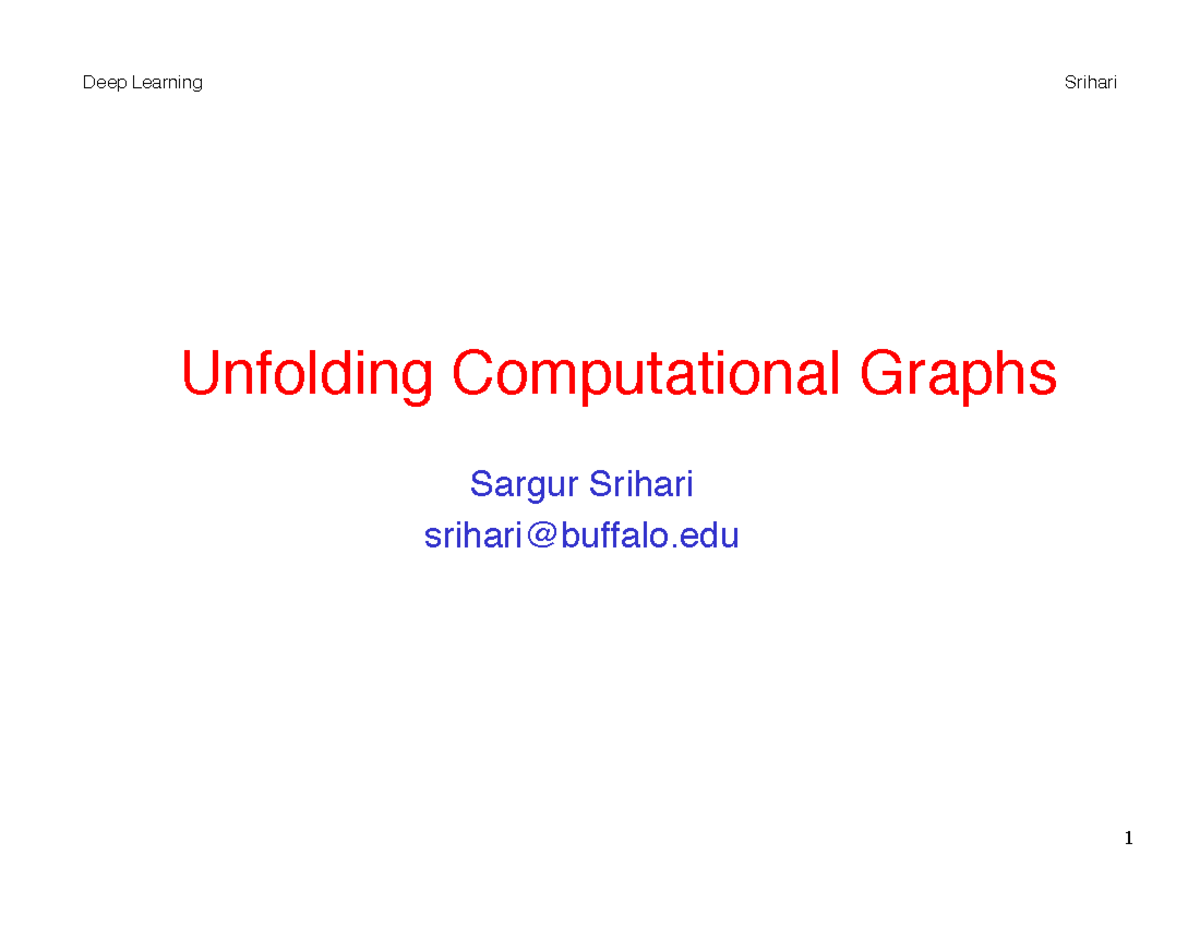 Deep Learning Srihari

Unfolding Computational Graphs

Sargur Srihari
srihari@buffalo.edu

1